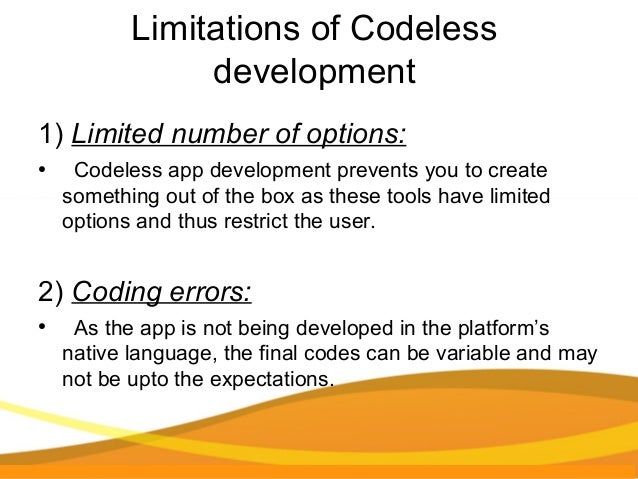 Limitations of Codeless development

1) Limited number of options:

• Codeless app development prevents you to create something out of the box as these tools have limited options and thus restrict the user.

2) Coding errors:

• As the app is not being developed in the platform's native language, the final codes can be variable and may not be upto the expectations.